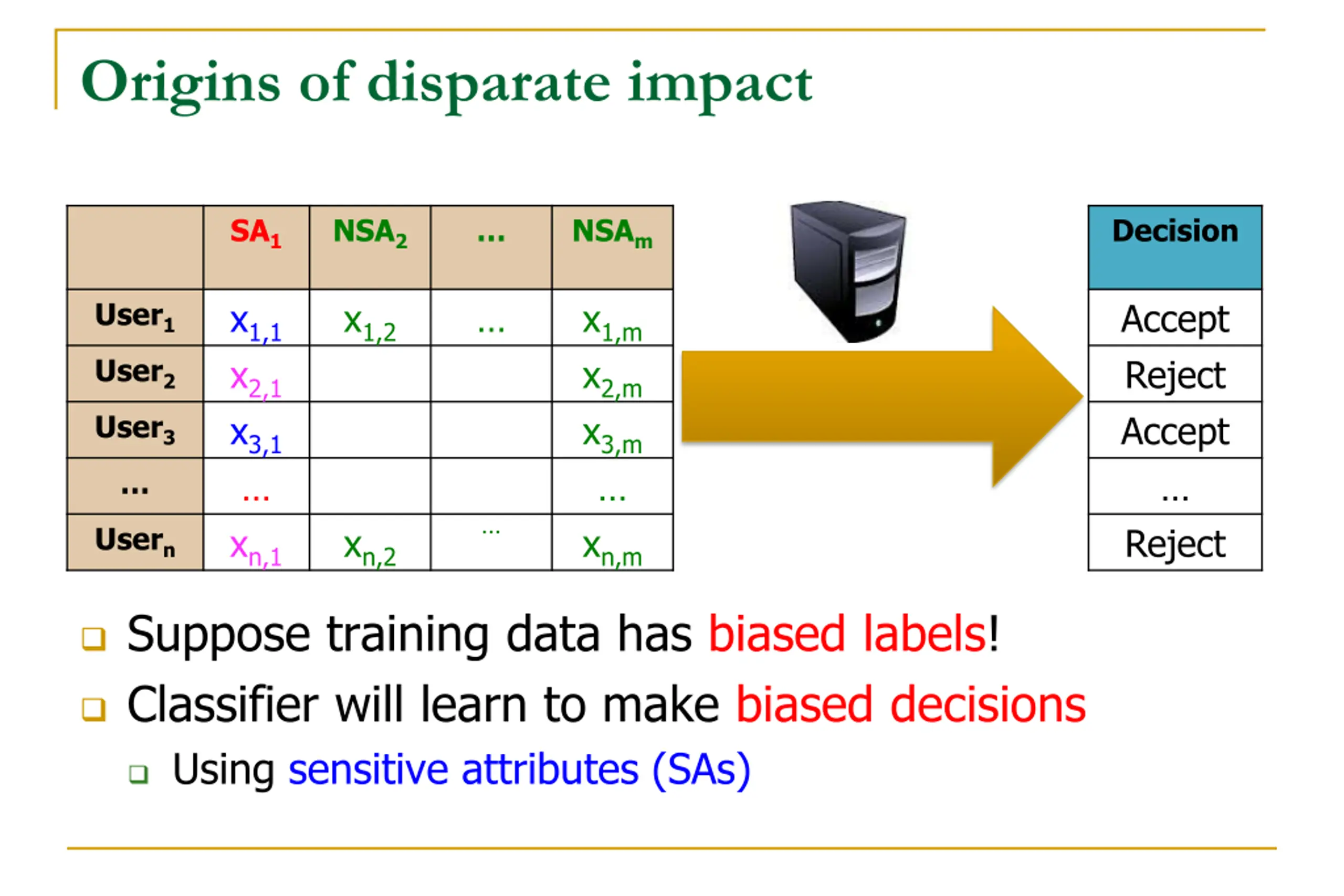 Origins of disparate impact

| | $SA_1$ | $NSA_2$ | … | $NSA_m$ |
|---|---|---|---|---|
| $User_1$ | $x_{1,1}$ | $x_{1,2}$ | … | $x_{1,m}$ |
| $User_2$ | $x_{2,1}$ | | | $x_{2,m}$ |
| $User_3$ | $x_{3,1}$ | | | $x_{3,m}$ |
| … | … | | | … |
| $User_n$ | $x_{n,1}$ | $x_{n,2}$ | … | $x_{n,m}$ |

| Decision |
|---|
| Accept |
| Reject |
| Accept |
| … |
| Reject |

Suppose training data has biased labels!

Classifier will learn to make biased decisions

Using sensitive attributes (SAs)